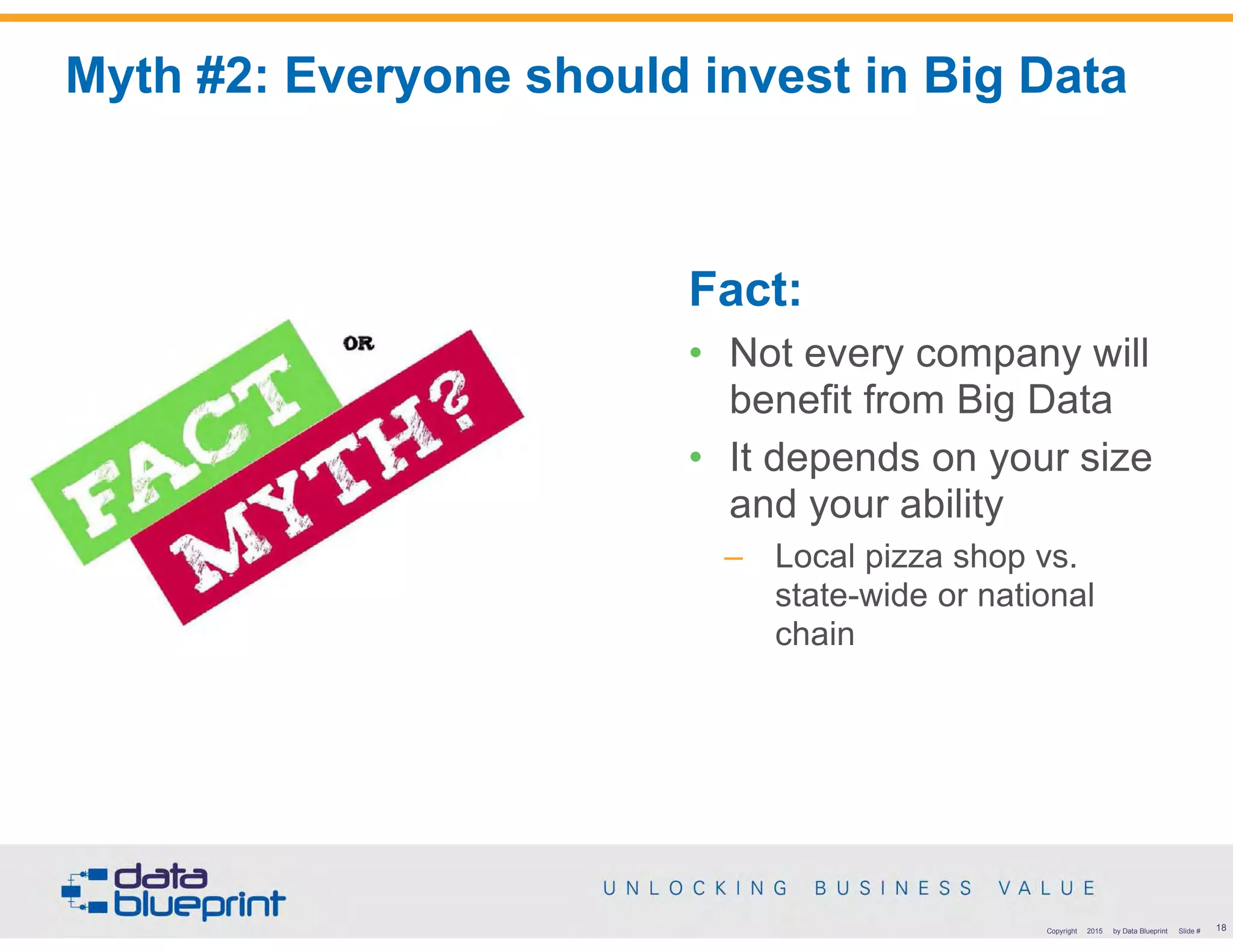 Myth #2: Everyone should invest in Big Data

FACT OR MYTH?

Fact:

• Not every company will benefit from Big Data
• It depends on your size and your ability
  – Local pizza shop vs. state-wide or national chain

data blueprint

UNLOCKING BUSINESS VALUE

Copyright 2015 by Data Blueprint Slide # 18